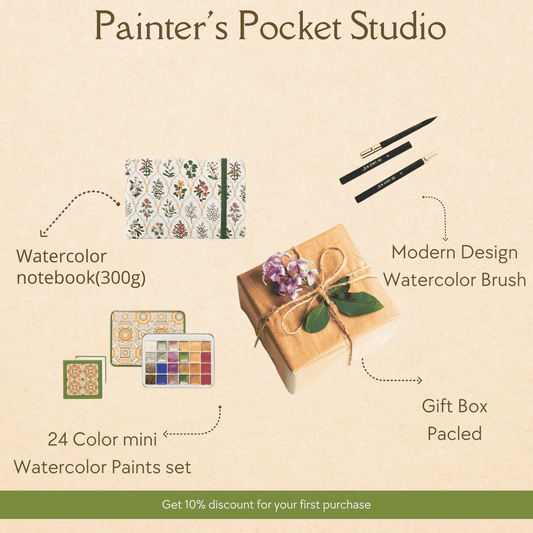 Painter's Pocket Studio

Watercolor notebook(300g)

Modern Design Watercolor Brush

24 Color mini Watercolor Paints set

Gift Box Pacled

Get 10% discount for your first purchase